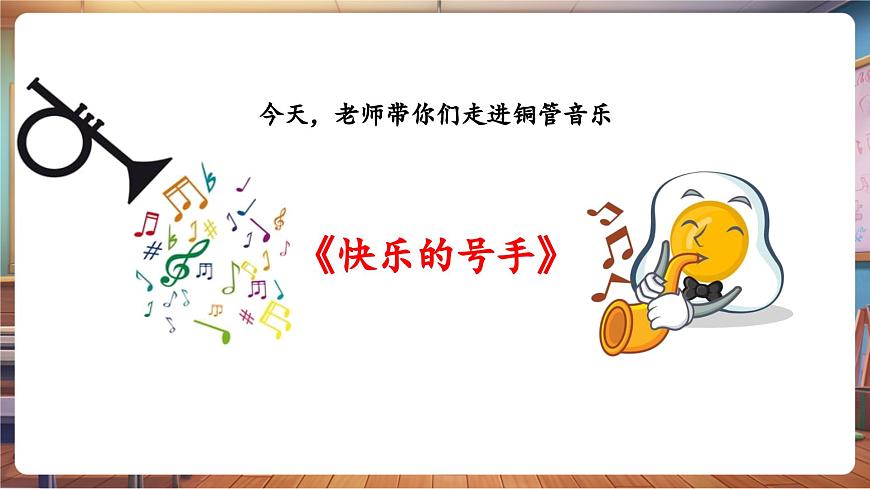 今天，老师带你们走进铜管音乐

《快乐的号手》